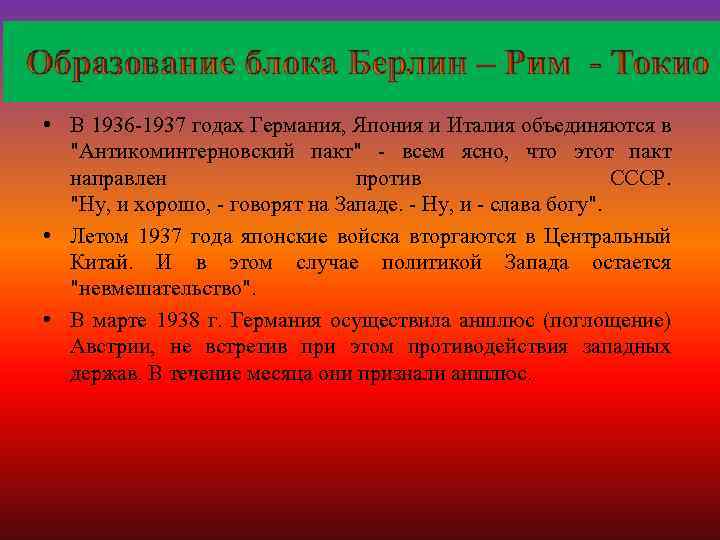 Образование блока Берлин – Рим - Токио

• В 1936-1937 годах Германия, Япония и Италия объединяются в "Антикоминтерновский пакт" - всем ясно, что этот пакт направлен против СССР. "Ну, и хорошо, - говорят на Западе. - Ну, и - слава богу".

• Летом 1937 года японские войска вторгаются в Центральный Китай. И в этом случае политикой Запада остается "невмешательство".

• В марте 1938 г. Германия осуществила аншлюс (поглощение) Австрии, не встретив при этом противодействия западных держав. В течение месяца они признали аншлюс.